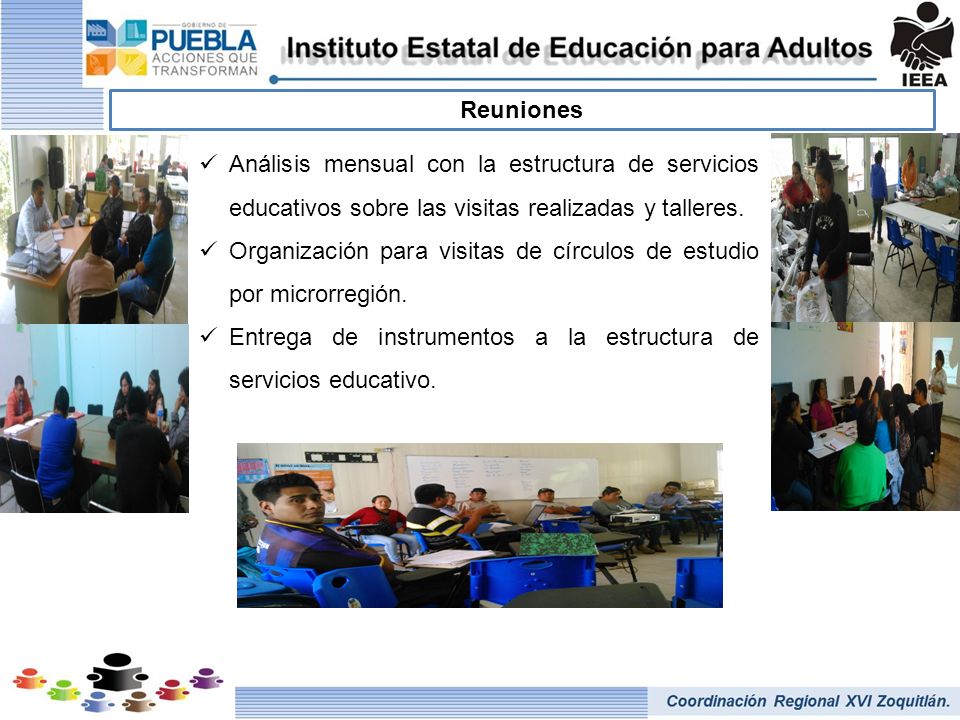 GOBIERNO DE PUEBLA ACCIONES QUE TRANSFORMAN

Instituto Estatal de Educación para Adultos

IEEA

Reuniones

✓ Análisis mensual con la estructura de servicios educativos sobre las visitas realizadas y talleres.

✓ Organización para visitas de círculos de estudio por microrregión.

✓ Entrega de instrumentos a la estructura de servicios educativo.

Coordinación Regional XVI Zoquitlán.